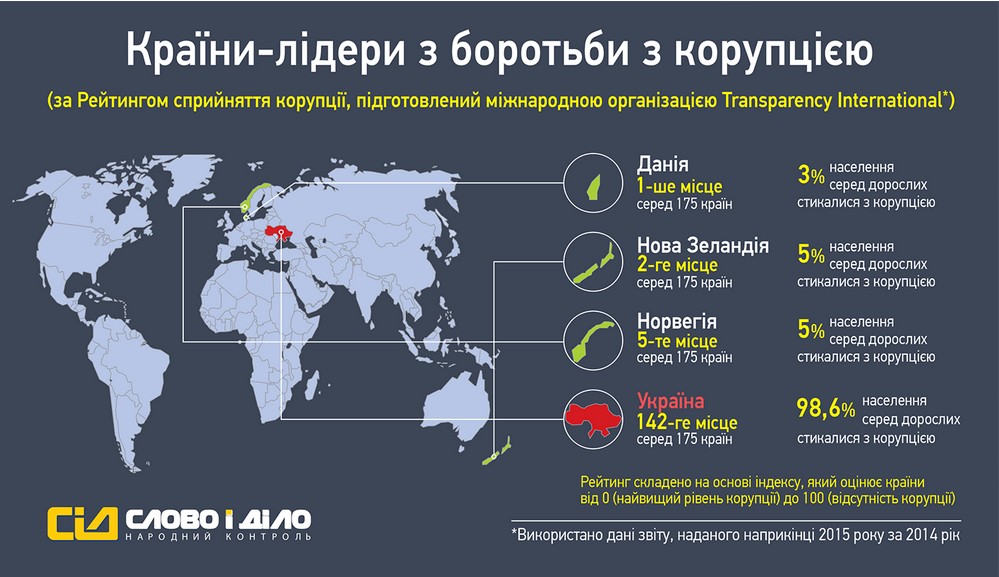 Країни-лідери з боротьби з корупцією

(за Рейтингом сприйняття корупції, підготовлений міжнародною організацією Transparency International*)

Данія
1-ше місце
серед 175 країн

3% населення серед дорослих стикалися з корупцією

Нова Зеландія
2-ге місце
серед 175 країн

5% населення серед дорослих стикалися з корупцією

Норвегія
5-те місце
серед 175 країн

5% населення серед дорослих стикалися з корупцією

Україна
142-ге місце
серед 175 країн

98,6% населення серед дорослих стикалися з корупцією

Рейтинг складено на основі індексу, який оцінює країни від 0 (найвищий рівень корупції) до 100 (відсутність корупції)

СіД СЛОВО і ДІЛО
НАРОДНИЙ КОНТРОЛЬ

*Використано дані звіту, наданого наприкінці 2015 року за 2014 рік